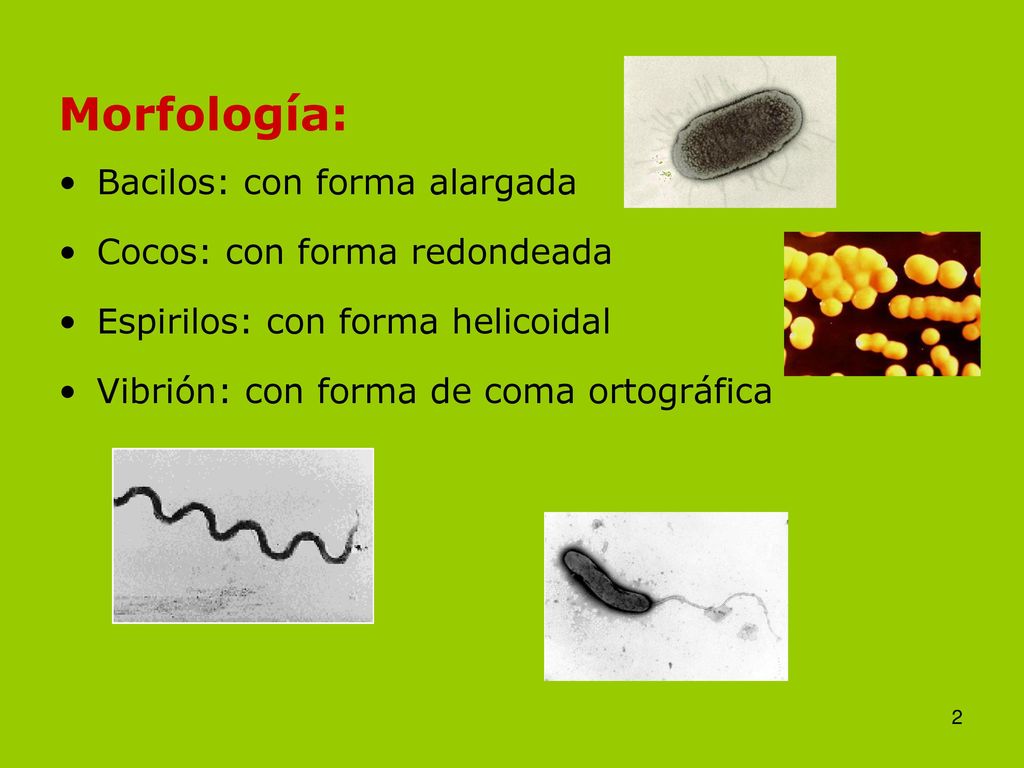 Morfología:

• Bacilos: con forma alargada

• Cocos: con forma redondeada

• Espirilos: con forma helicoidal

• Vibrión: con forma de coma ortográfica

2